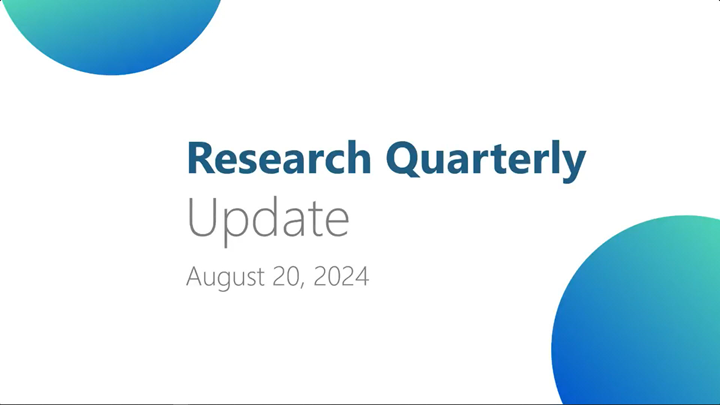 Research Quarterly
Update
August 20, 2024